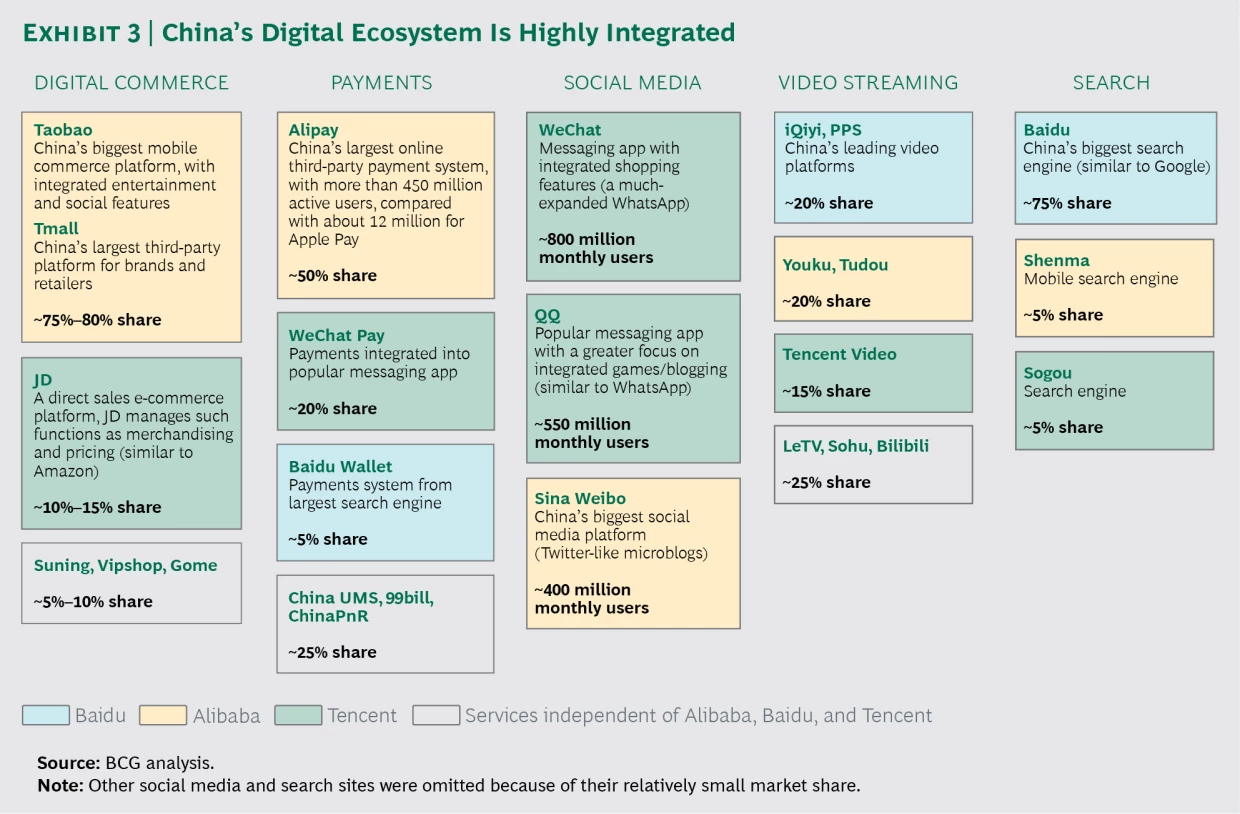 EXHIBIT 3 | China's Digital Ecosystem Is Highly Integrated

DIGITAL COMMERCE

Taobao
China's biggest mobile commerce platform, with integrated entertainment and social features
Tmall
China's largest third-party platform for brands and retailers

~75%–80% share

JD
A direct sales e-commerce platform, JD manages such functions as merchandising and pricing (similar to Amazon)

~10%–15% share

Suning, Vipshop, Gome

~5%–10% share

PAYMENTS

Alipay
China's largest online third-party payment system, with more than 450 million active users, compared with about 12 million for Apple Pay

~50% share

WeChat Pay
Payments integrated into popular messaging app

~20% share

Baidu Wallet
Payments system from largest search engine

~5% share

China UMS, 99bill, ChinaPnR

~25% share

SOCIAL MEDIA

WeChat
Messaging app with integrated shopping features (a much-expanded WhatsApp)

~800 million monthly users

QQ
Popular messaging app with a greater focus on integrated games/blogging (similar to WhatsApp)

~550 million monthly users

Sina Weibo
China's biggest social media platform (Twitter-like microblogs)

~400 million monthly users

VIDEO STREAMING

iQiyi, PPS
China's leading video platforms

~20% share

Youku, Tudou

~20% share

Tencent Video

~15% share

LeTV, Sohu, Bilibili

~25% share

SEARCH

Baidu
China's biggest search engine (similar to Google)

~75% share

Shenma
Mobile search engine

~5% share

Sogou
Search engine

~5% share

Baidu Alibaba Tencent Services independent of Alibaba, Baidu, and Tencent

Source: BCG analysis.
Note: Other social media and search sites were omitted because of their relatively small market share.